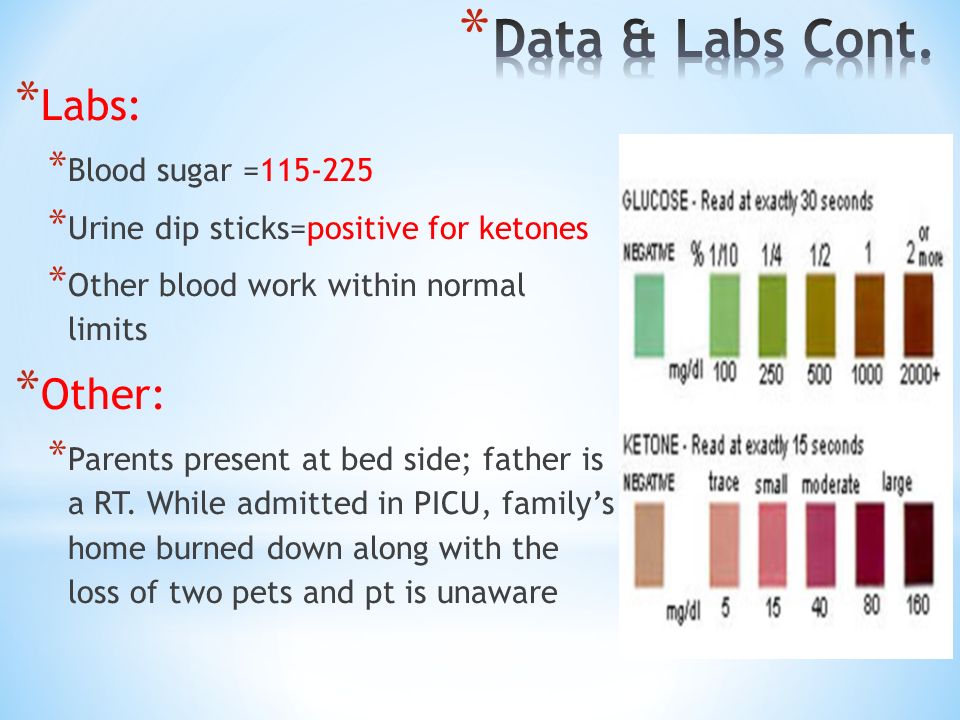 *Data & Labs Cont.

*Labs:

*Blood sugar =115-225

*Urine dip sticks=positive for ketones

*Other blood work within normal limits

*Other:

*Parents present at bed side; father is a RT. While admitted in PICU, family's home burned down along with the loss of two pets and pt is unaware

GLUCOSE - Read at exactly 30 seconds

NEGATIVE % 1/10 1/4 1/2 1 2 or more

mg/dl 100 250 500 1000 2000+

KETONE - Read at exactly 15 seconds

NEGATIVE trace small moderate large

mg/dl 5 15 40 80 160